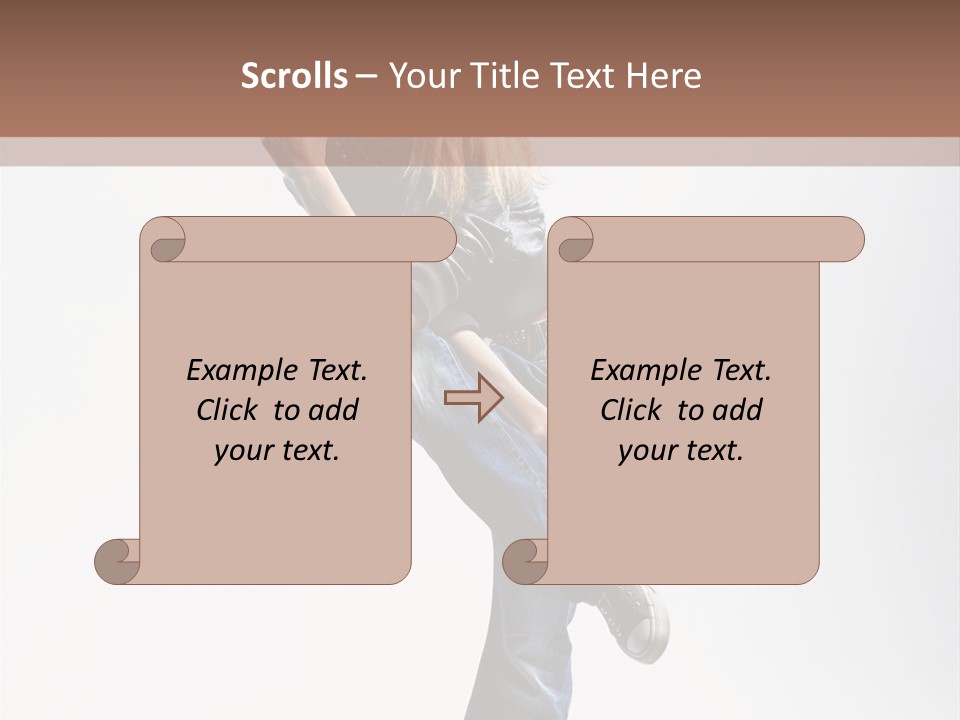 Scrolls – Your Title Text Here

Example Text. Click to add your text.

Example Text. Click to add your text.